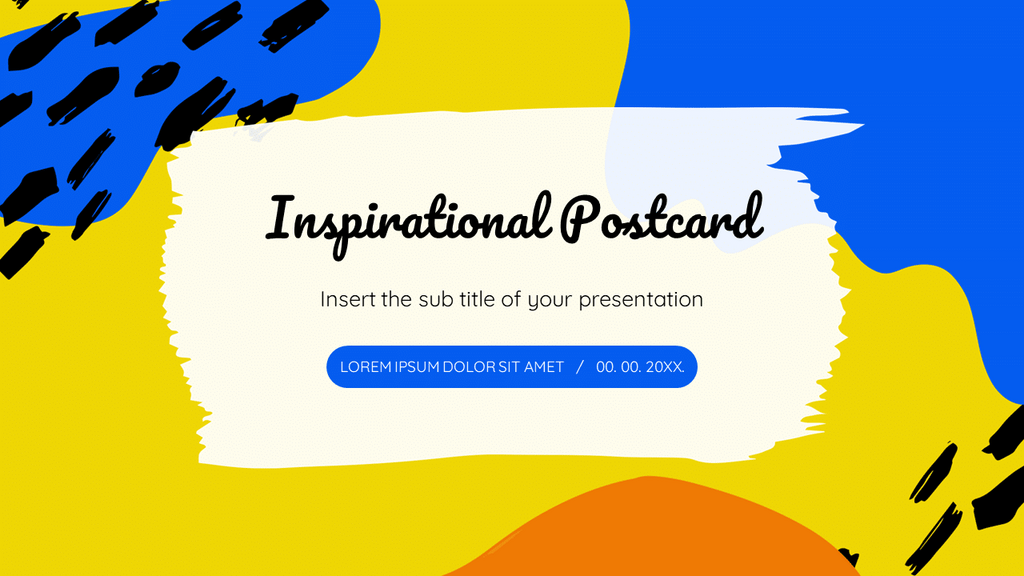 Inspirational Postcard

Insert the sub title of your presentation

LOREM IPSUM DOLOR SIT AMET / 00. 00. 20XX.